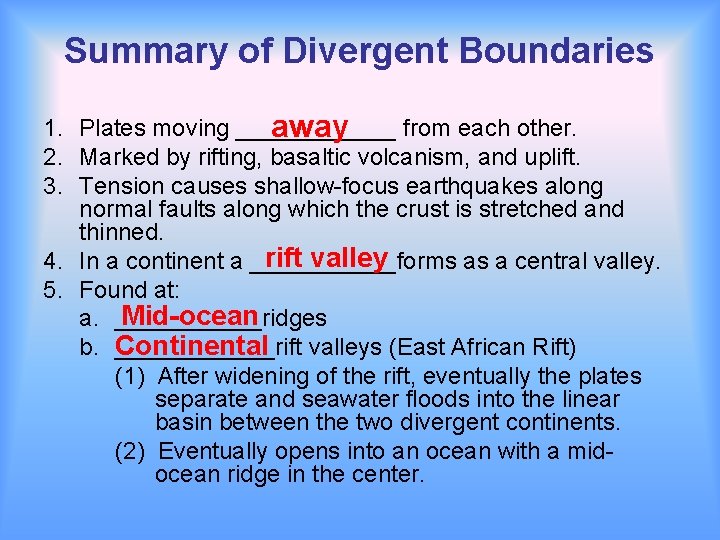 Summary of Divergent Boundaries

1. Plates moving away from each other.
2. Marked by rifting, basaltic volcanism, and uplift.
3. Tension causes shallow-focus earthquakes along normal faults along which the crust is stretched and thinned.
4. In a continent a rift valley forms as a central valley.
5. Found at:
a. Mid-ocean ridges
b. Continental rift valleys (East African Rift)
(1) After widening of the rift, eventually the plates separate and seawater floods into the linear basin between the two divergent continents.
(2) Eventually opens into an ocean with a mid-ocean ridge in the center.